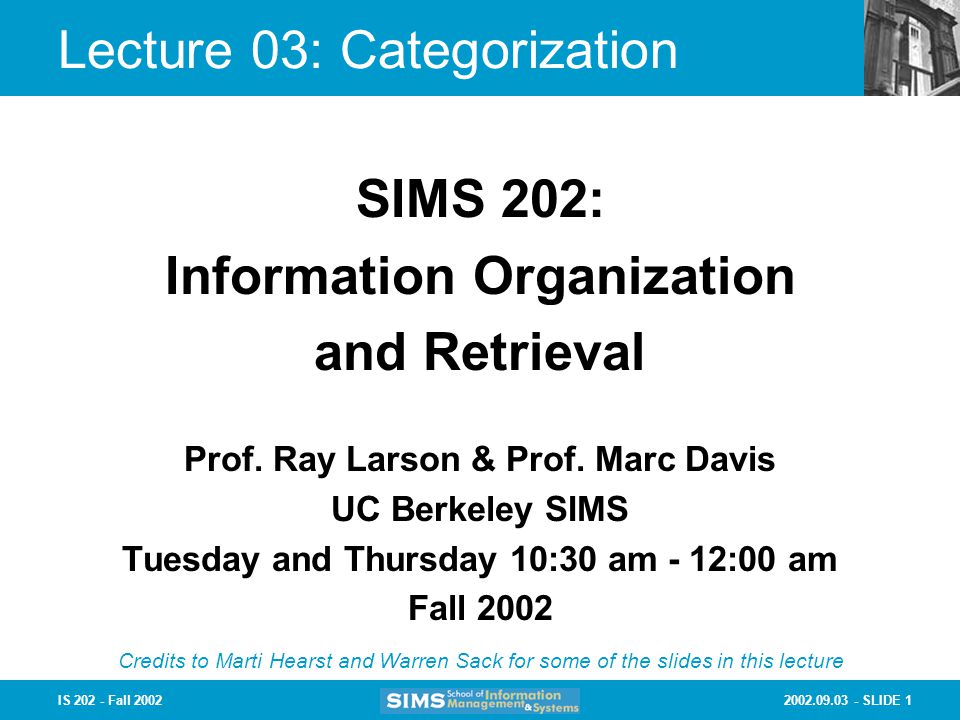 Lecture 03: Categorization

SIMS 202:
Information Organization and Retrieval

Prof. Ray Larson & Prof. Marc Davis
UC Berkeley SIMS
Tuesday and Thursday 10:30 am - 12:00 am
Fall 2002

Credits to Marti Hearst and Warren Sack for some of the slides in this lecture

IS 202 - Fall 2002

SIMS School of Information Management & Systems

2002.09.03 - SLIDE 1